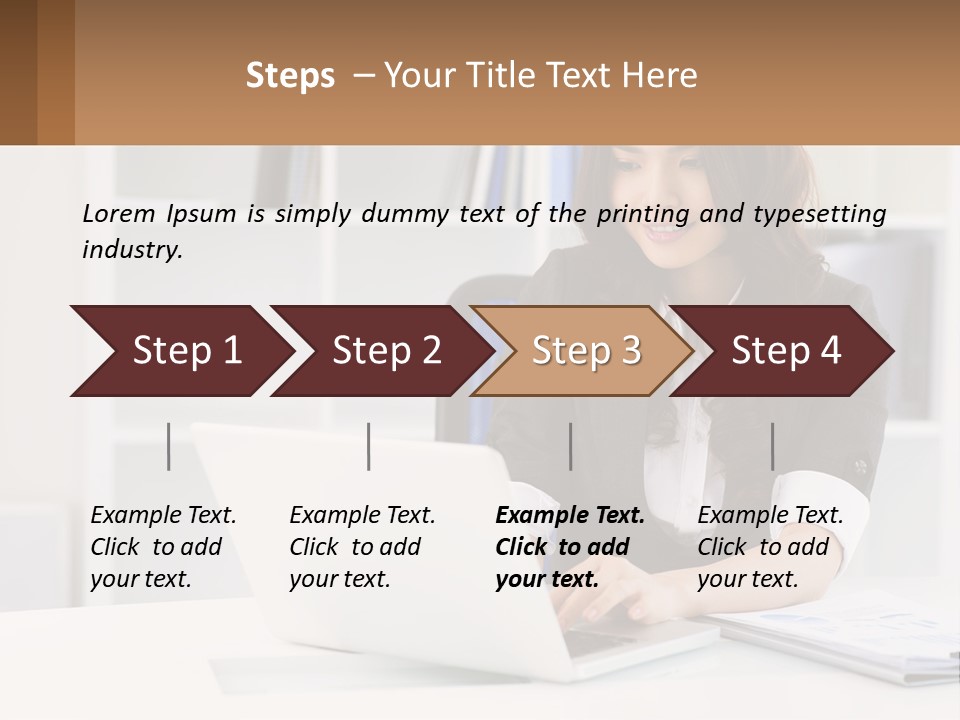 Steps – Your Title Text Here

Lorem Ipsum is simply dummy text of the printing and typesetting industry.

Step 1
Step 2
Step 3
Step 4

Example Text. Click to add your text.

Example Text. Click to add your text.

Example Text. Click to add your text.

Example Text. Click to add your text.